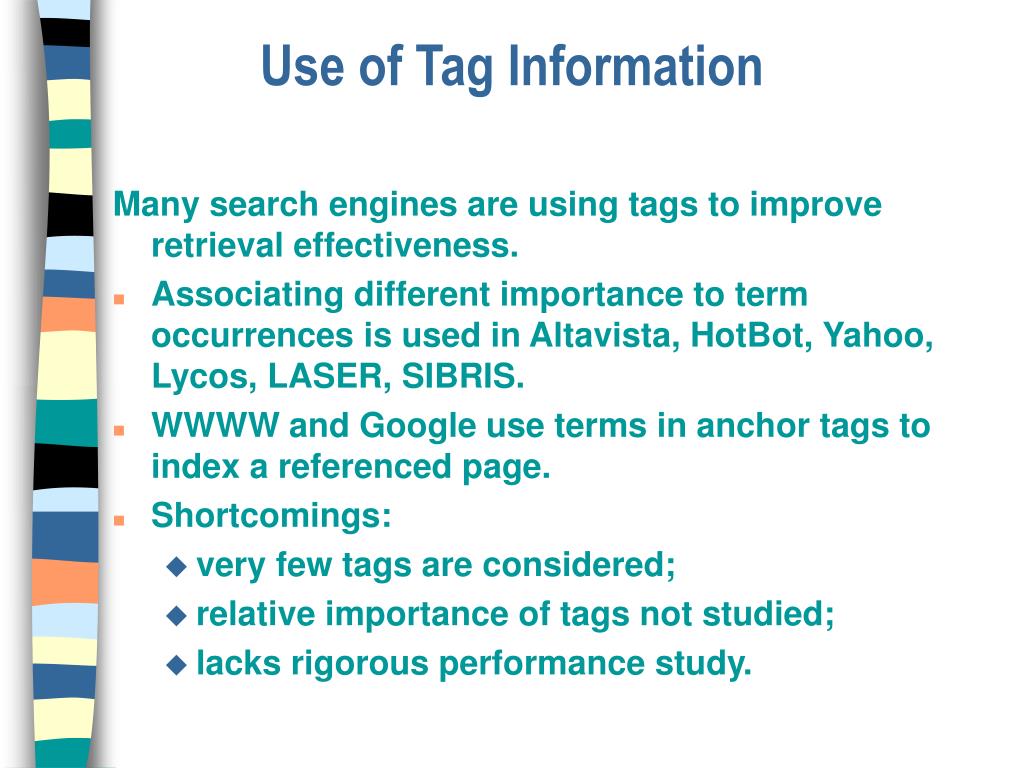 Use of Tag Information

Many search engines are using tags to improve retrieval effectiveness.

- Associating different importance to term occurrences is used in Altavista, HotBot, Yahoo, Lycos, LASER, SIBRIS.
- WWWW and Google use terms in anchor tags to index a referenced page.
- Shortcomings:
  - very few tags are considered;
  - relative importance of tags not studied;
  - lacks rigorous performance study.